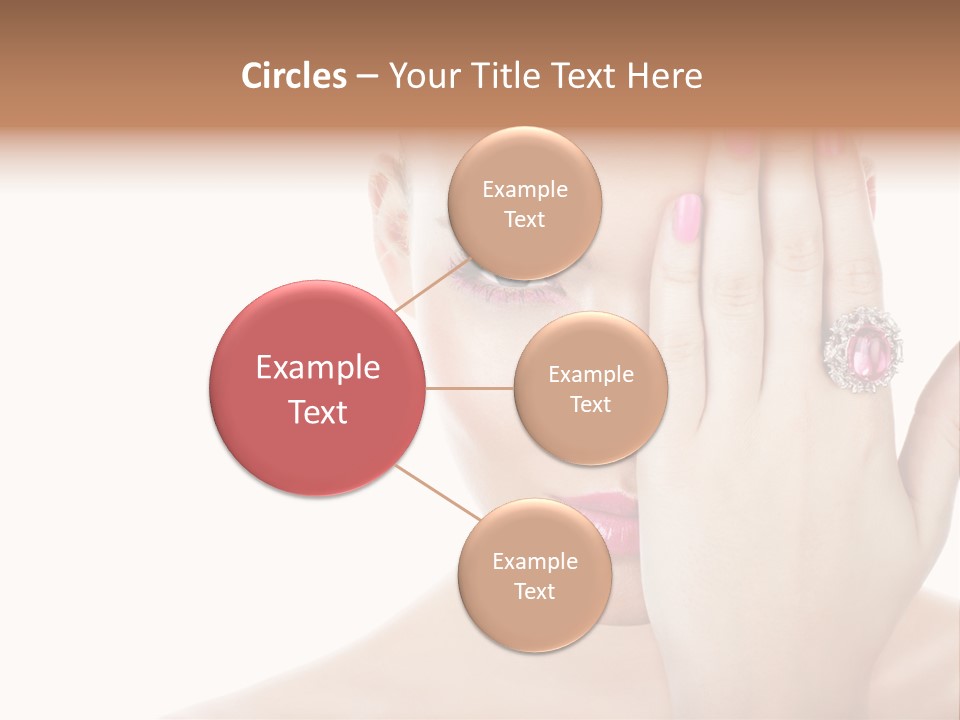 Circles – Your Title Text Here

Example Text

Example Text

Example Text

Example Text